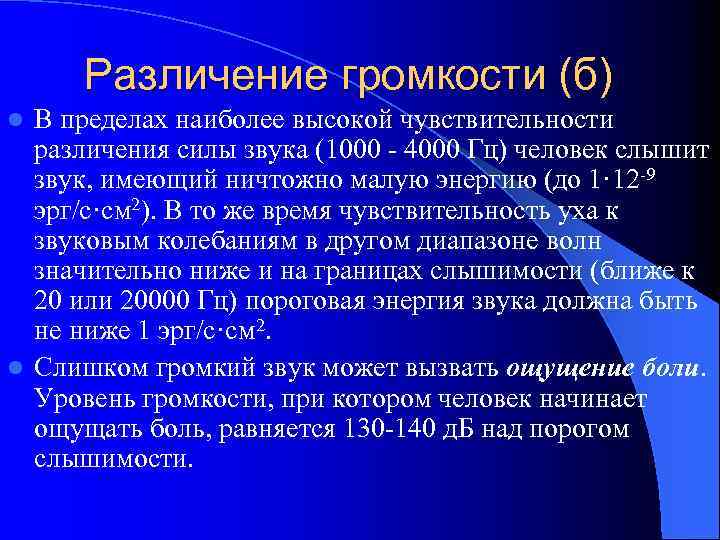 Различение громкости (б)

В пределах наиболее высокой чувствительности различения силы звука (1000 - 4000 Гц) человек слышит звук, имеющий ничтожно малую энергию (до $1 \cdot 12^{-9}$ эрг/с·см$^2$). В то же время чувствительность уха к звуковым колебаниям в другом диапазоне волн значительно ниже и на границах слышимости (ближе к 20 или 20000 Гц) пороговая энергия звука должна быть не ниже 1 эрг/с·см$^2$.

Слишком громкий звук может вызвать ощущение боли. Уровень громкости, при котором человек начинает ощущать боль, равняется 130-140 дБ над порогом слышимости.